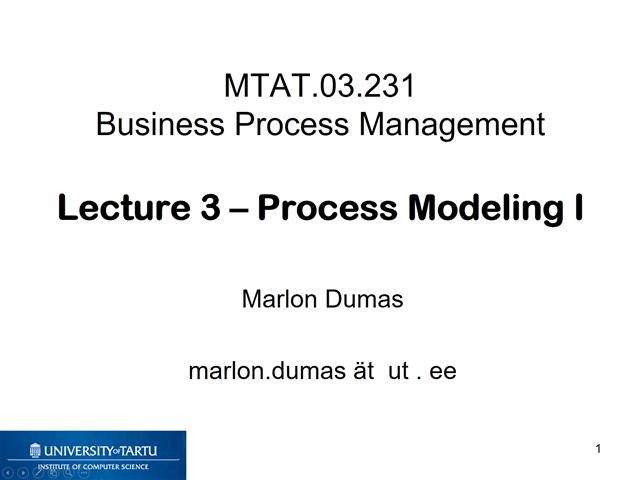 MTAT.03.231
Business Process Management

Lecture 3 – Process Modeling I

Marlon Dumas

marlon.dumas ät ut . ee

UNIVERSITY OF TARTU
INSTITUTE OF COMPUTER SCIENCE

1